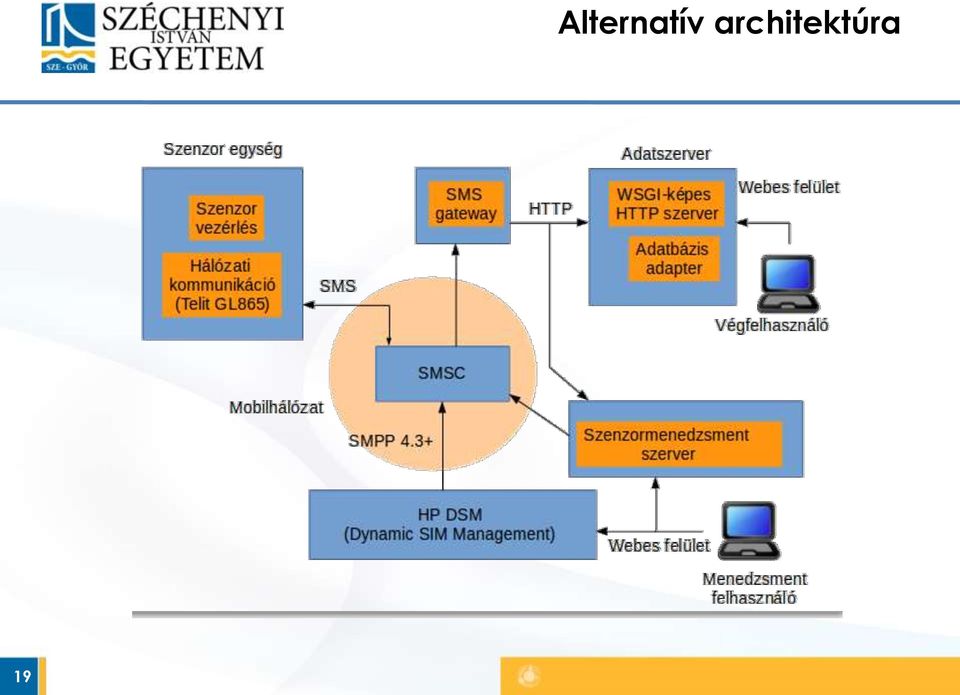 SZÉCHENYI ISTVÁN EGYETEM
SZE · GYŐR

Alternatív architektúra

Szenzor egység

Szenzor vezérlés

Hálózati kommunikáció (Telit GL865)

SMS

SMS gateway

HTTP

Adatszerver

WSGI-képes HTTP szerver

Adatbázis adapter

Webes felület

Végfelhasználó

SMSC

Mobilhálózat

SMPP 4.3+

Szenzormenedzsment szerver

HP DSM (Dynamic SIM Management)

Webes felület

Menedzsment felhasználó

19